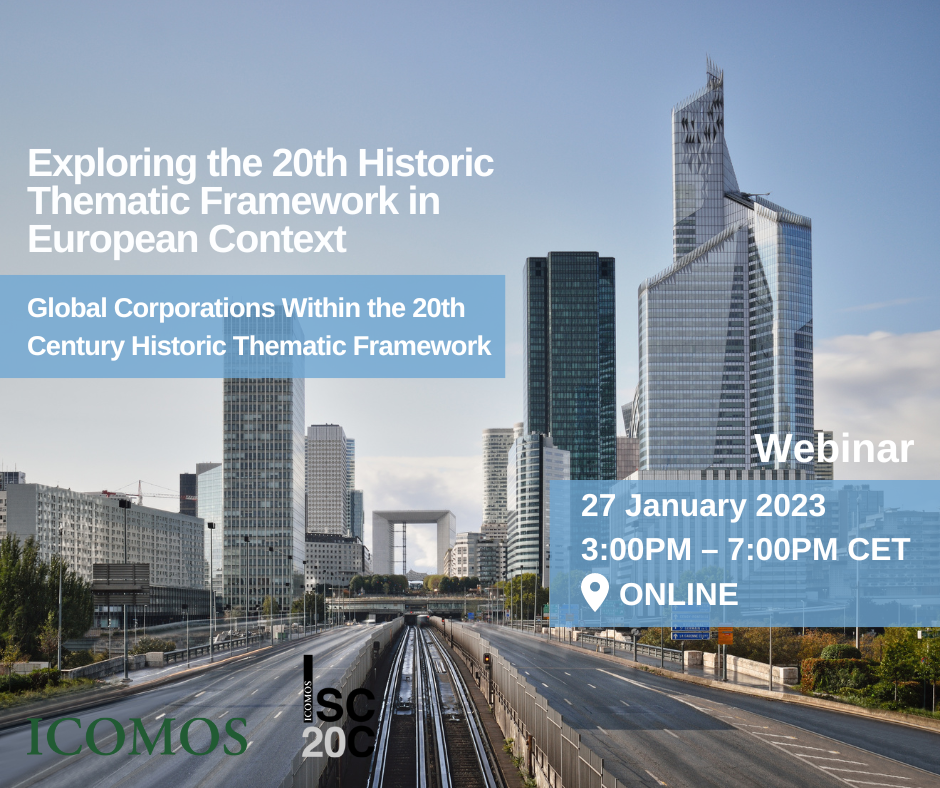 Exploring the 20th Historic Thematic Framework in European Context

Global Corporations Within the 20th Century Historic Thematic Framework

Webinar

27 January 2023
3:00PM – 7:00PM CET
ONLINE

ICOMOS

ICOMOS ISC 20C